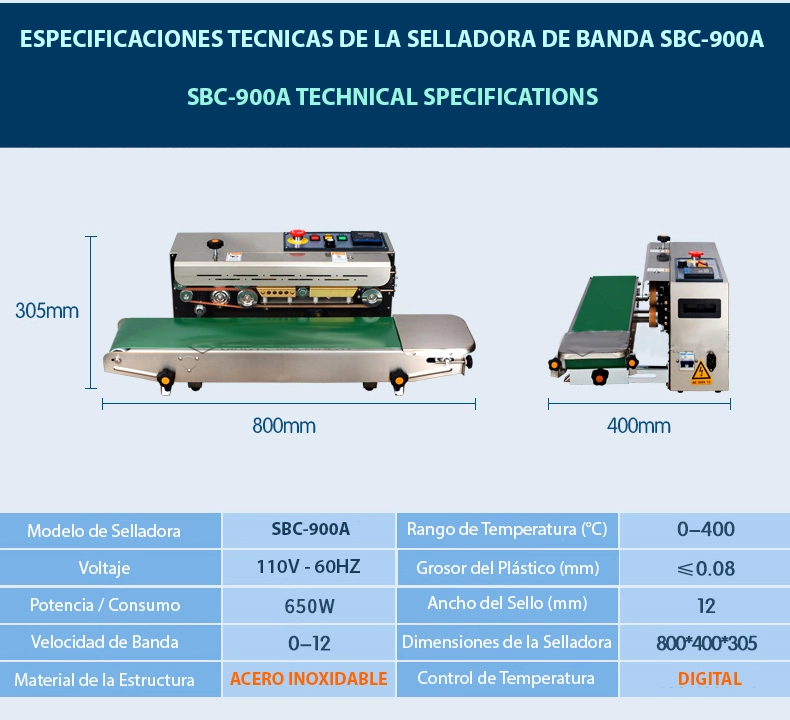 ESPECIFICACIONES TECNICAS DE LA SELLADORA DE BANDA SBC-900A

SBC-900A TECHNICAL SPECIFICATIONS

305mm

800mm

400mm

| Modelo de Selladora | SBC-900A | Rango de Temperatura (℃) | 0–400 |
|---|---|---|---|
| Voltaje | 110V - 60HZ | Grosor del Plástico (mm) | ≤0.08 |
| Potencia / Consumo | 650W | Ancho del Sello (mm) | 12 |
| Velocidad de Banda | 0–12 | Dimensiones de la Selladora | 800*400*305 |
| Material de la Estructura | ACERO INOXIDABLE | Control de Temperatura | DIGITAL |